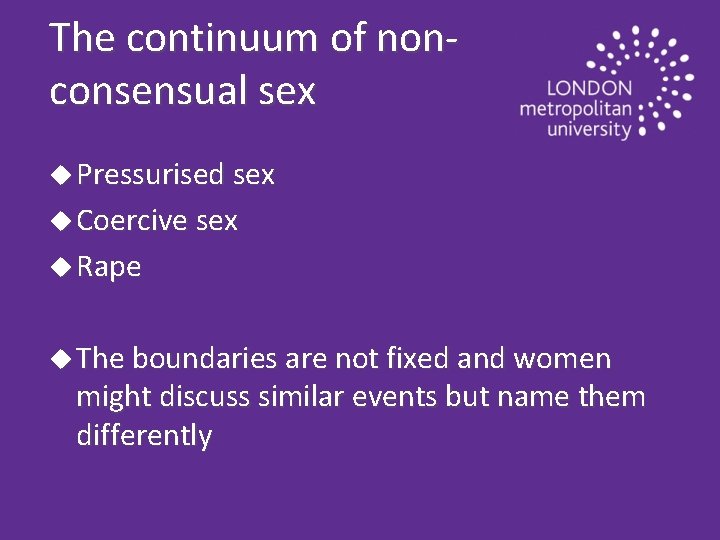 The continuum of non-consensual sex

LONDON
metropolitan
university

◆ Pressurised sex
◆ Coercive sex
◆ Rape

◆ The boundaries are not fixed and women might discuss similar events but name them differently